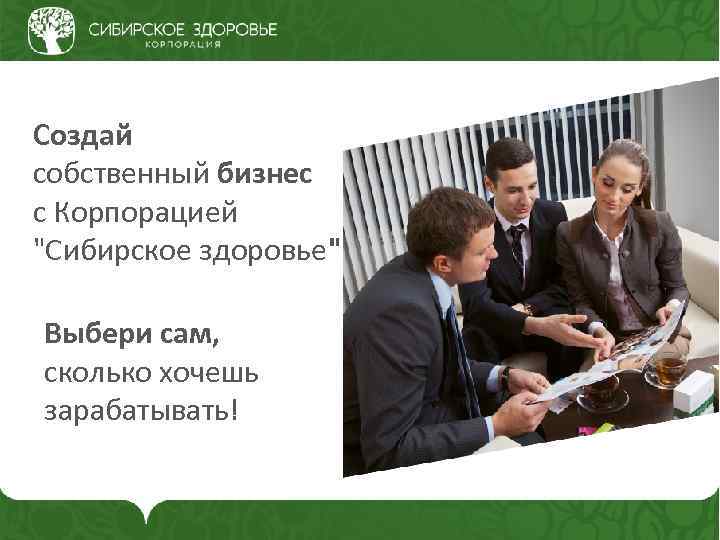 СИБИРСКОЕ ЗДОРОВЬЕ
КОРПОРАЦИЯ

Создай собственный бизнес с Корпорацией "Сибирское здоровье"

Выбери сам, сколько хочешь зарабатывать!